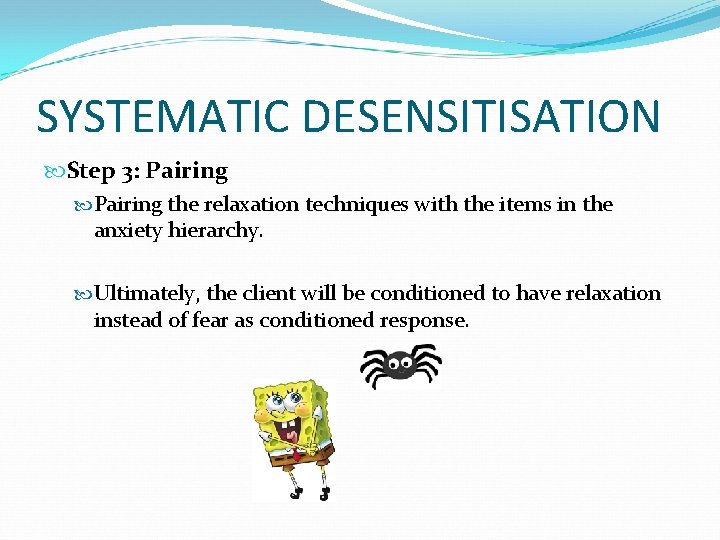 SYSTEMATIC DESENSITISATION

Step 3: Pairing

Pairing the relaxation techniques with the items in the anxiety hierarchy.

Ultimately, the client will be conditioned to have relaxation instead of fear as conditioned response.